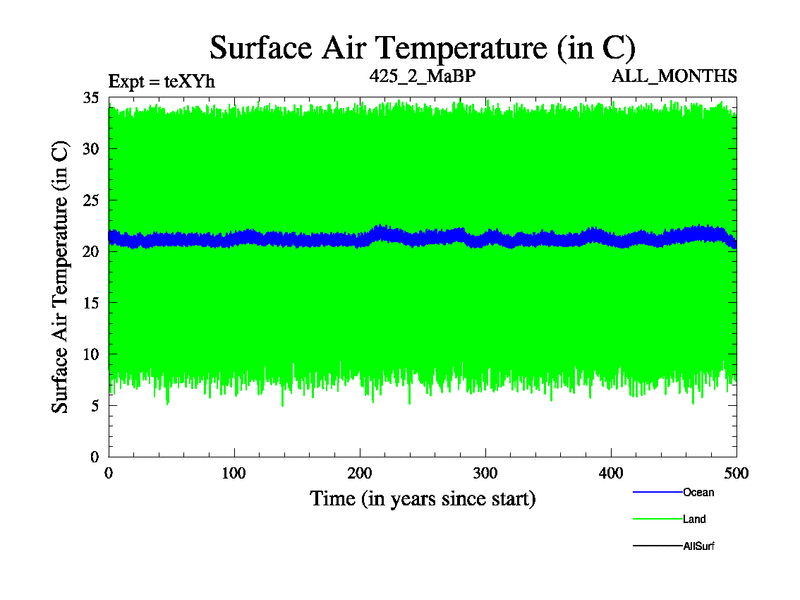 Surface Air Temperature (in C)

Expt = teXYh

425_2_MaBP

ALL_MONTHS

Surface Air Temperature (in C)

35
30
25
20
15
10
5
0

0
100
200
300
400
500

Time (in years since start)

Ocean
Land
AllSurf